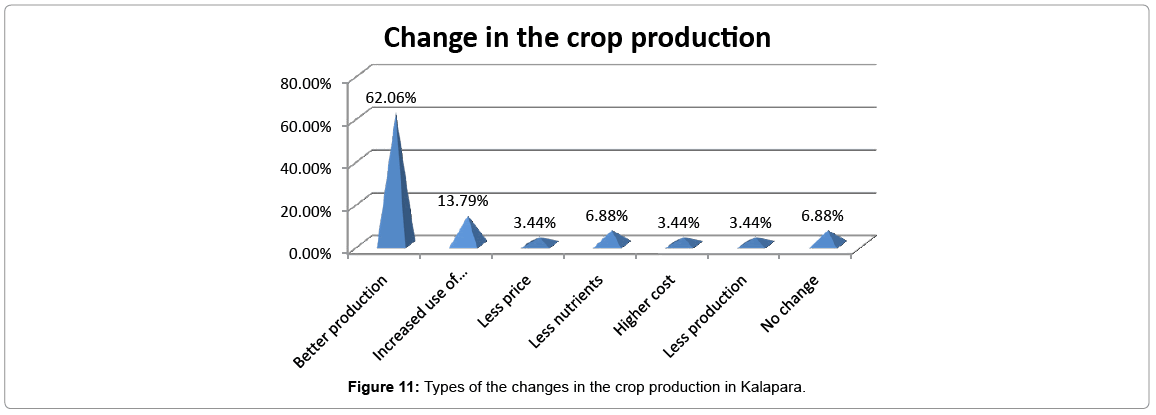 Change in the crop production

80.00%
60.00%
40.00%
20.00%
0.00%

62.06%
13.79%
3.44%
6.88%
3.44%
3.44%
6.88%

Better production
Increased use of...
Less price
Less nutrients
Higher cost
Less production
No change

Figure 11: Types of the changes in the crop production in Kalapara.